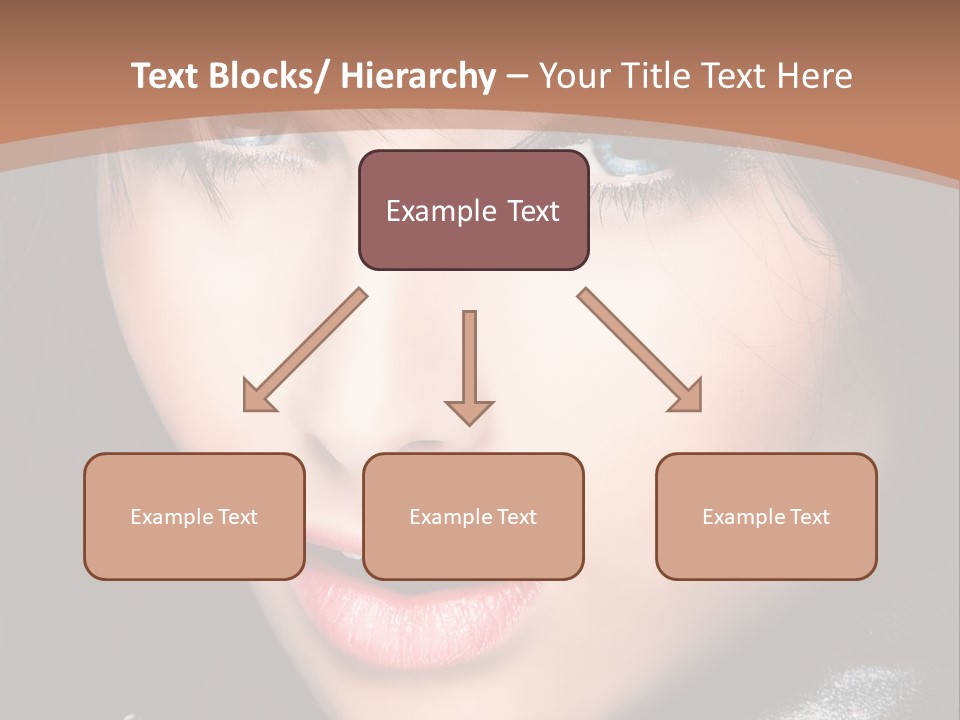 Text Blocks/ Hierarchy – Your Title Text Here

Example Text

Example Text

Example Text

Example Text